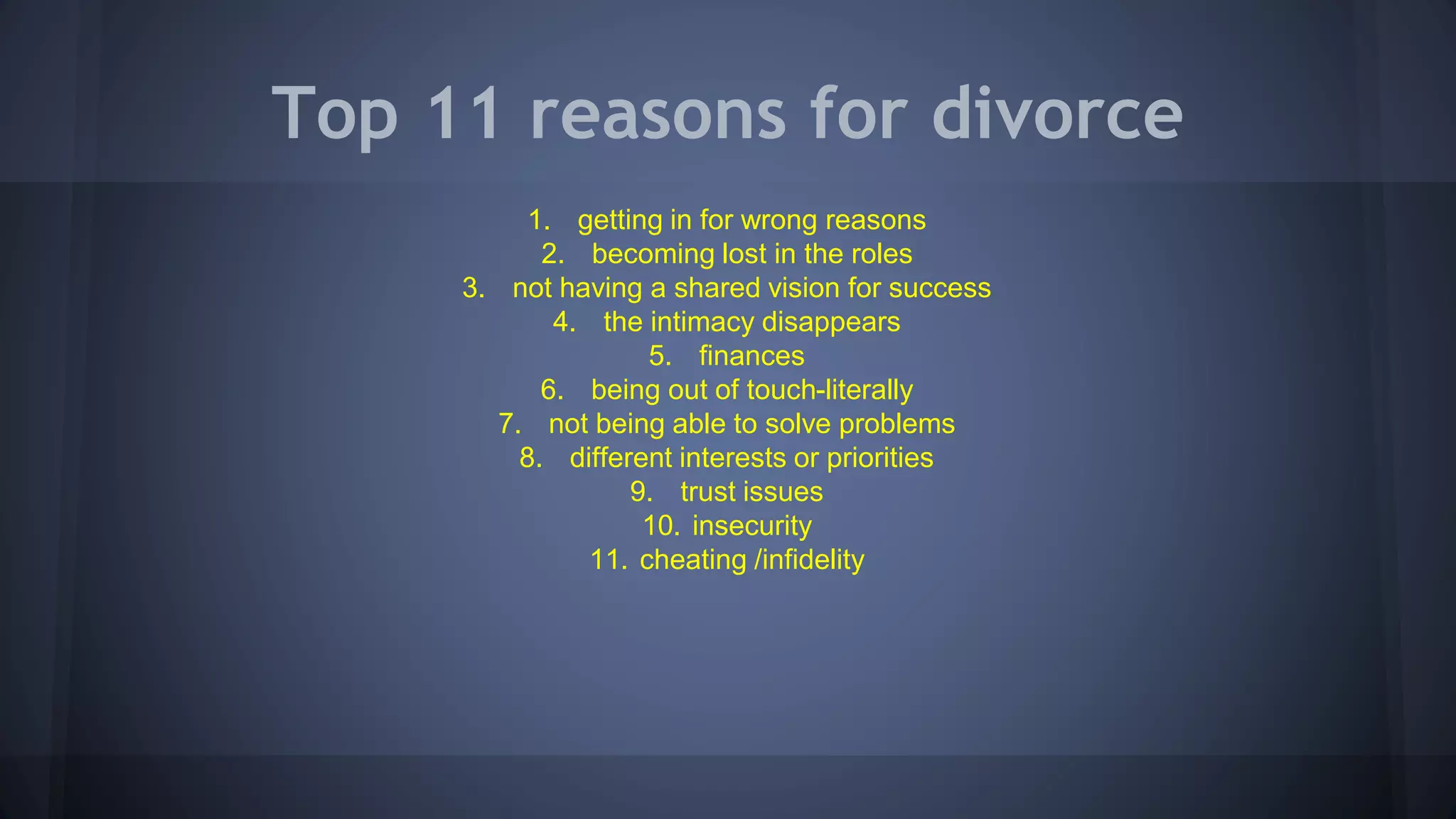 Top 11 reasons for divorce

1. getting in for wrong reasons
2. becoming lost in the roles
3. not having a shared vision for success
4. the intimacy disappears
5. finances
6. being out of touch-literally
7. not being able to solve problems
8. different interests or priorities
9. trust issues
10. insecurity
11. cheating /infidelity